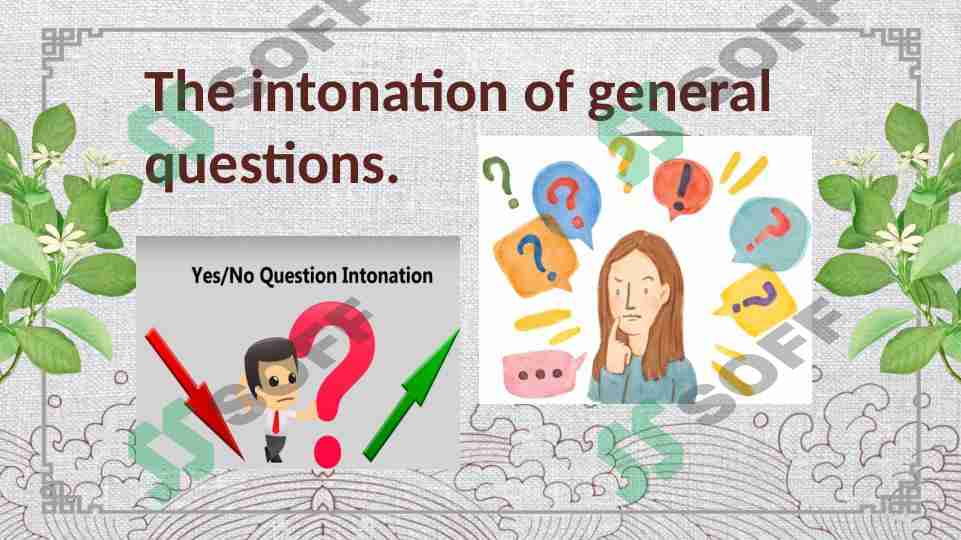 The intonation of general questions.

Yes/No Question Intonation

SOFF

SOFF

SOFF

SOFF